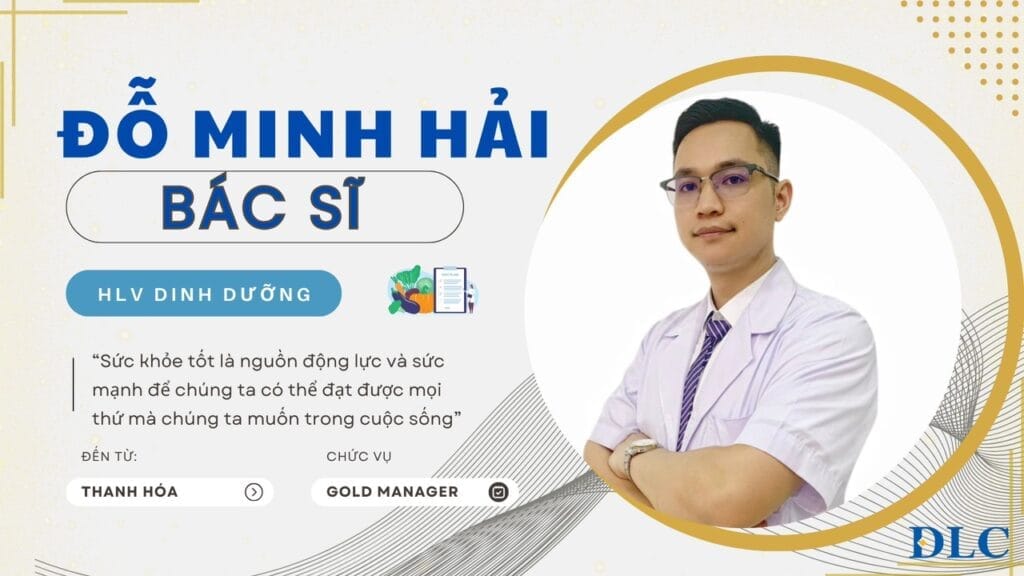 ĐỖ MINH HẢI

BÁC SĨ

HLV DINH DƯỠNG

"Sức khỏe tốt là nguồn động lực và sức mạnh để chúng ta có thể đạt được mọi thứ mà chúng ta muốn trong cuộc sống"

ĐẾN TỪ:

THANH HÓA

CHỨC VỤ

GOLD MANAGER

DLC